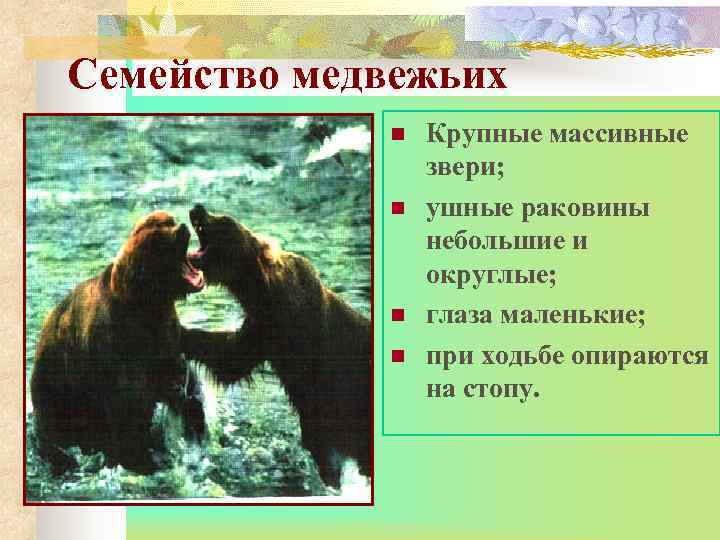 Семейство медвежьих

Крупные массивные звери;

ушные раковины небольшие и округлые;

глаза маленькие;

при ходьбе опираются на стопу.